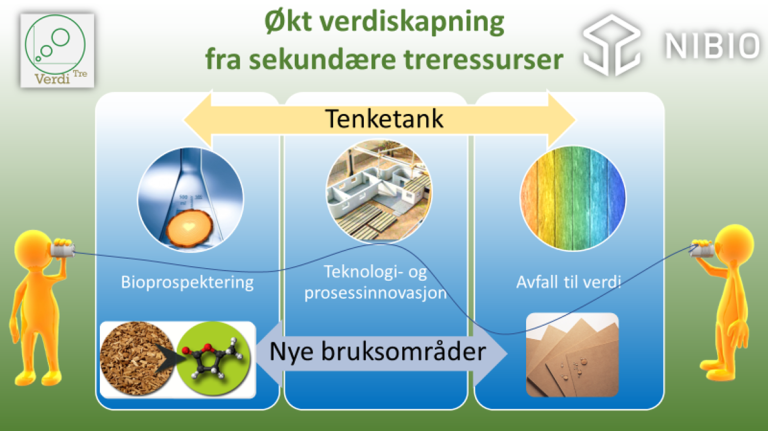 Verdi Tre

Økt verdiskapning fra sekundære treressurser

NIBIO

Tenketank

Bioprospektering

Teknologi- og prosessinnovasjon

Avfall til verdi

Nye bruksområder